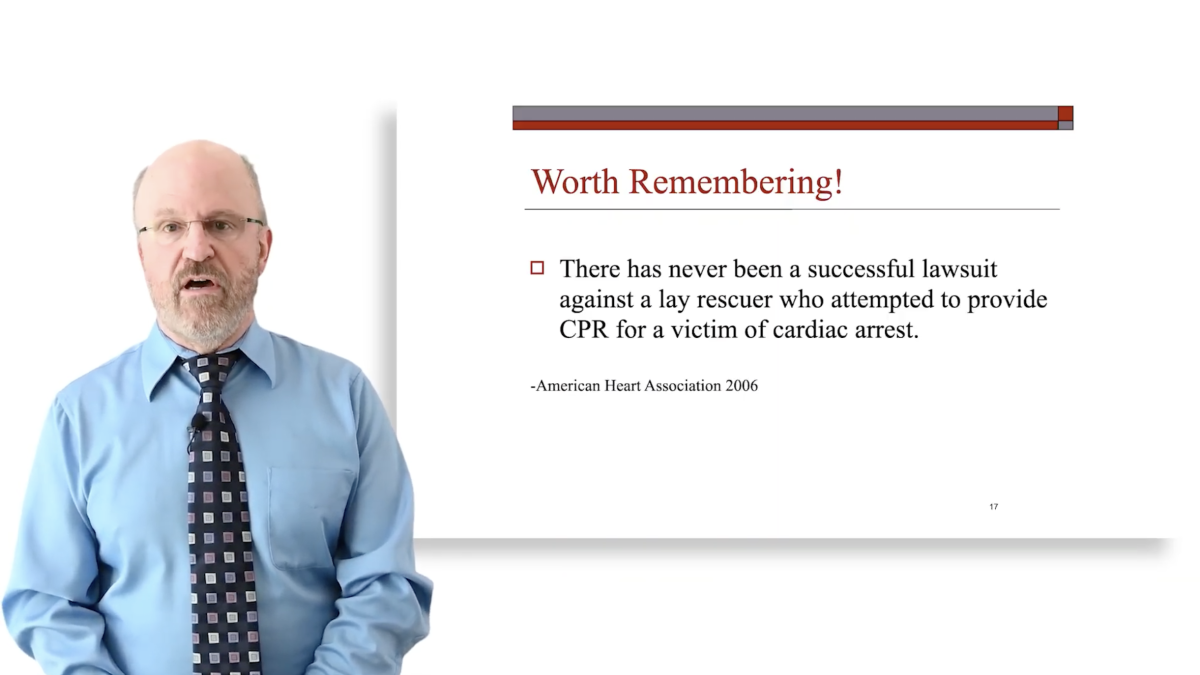 Worth Remembering!

There has never been a successful lawsuit against a lay rescuer who attempted to provide CPR for a victim of cardiac arrest.

-American Heart Association 2006

17